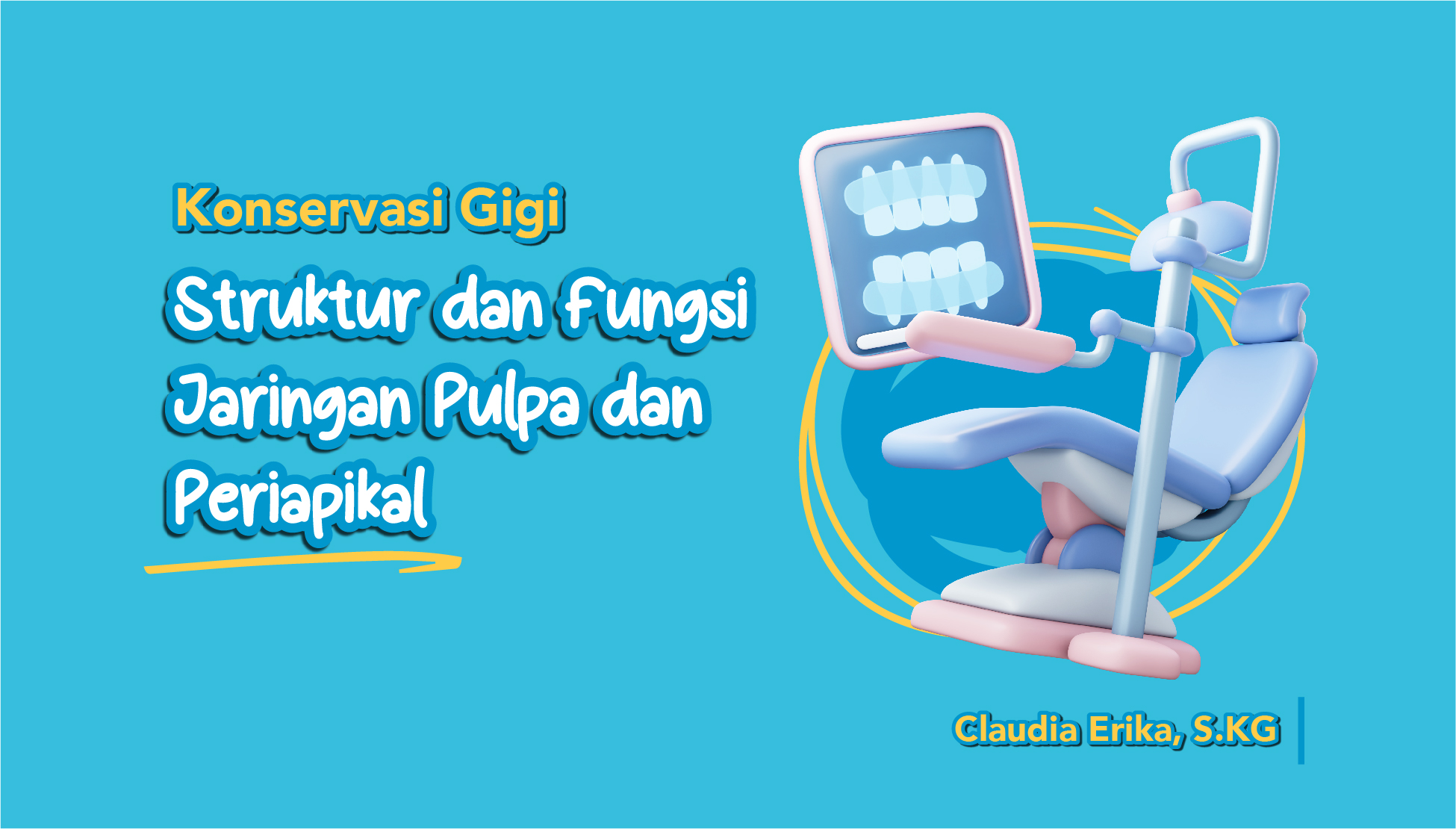 Konservasi Gigi

Struktur dan Fungsi Jaringan Pulpa dan Periapikal

Claudia Erika, S.KG